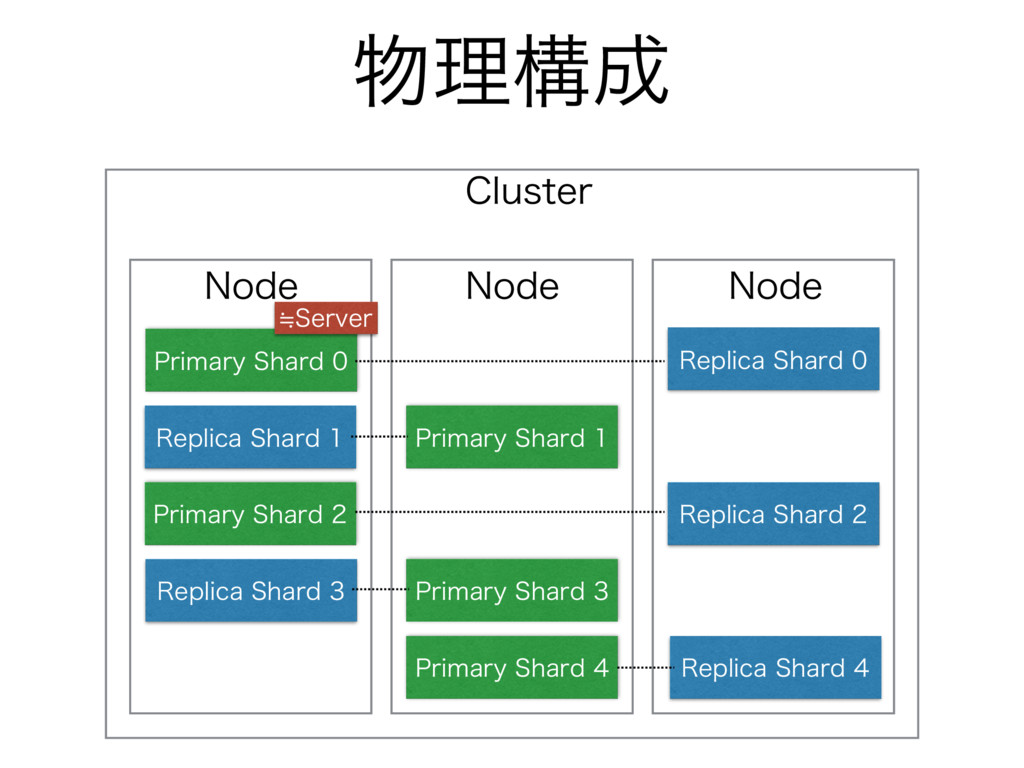 物理構成

Cluster

Node

≒Server

Primary Shard 0

Replica Shard 1

Primary Shard 2

Replica Shard 3

Node

Primary Shard 1

Primary Shard 3

Primary Shard 4

Node

Replica Shard 0

Replica Shard 2

Replica Shard 4